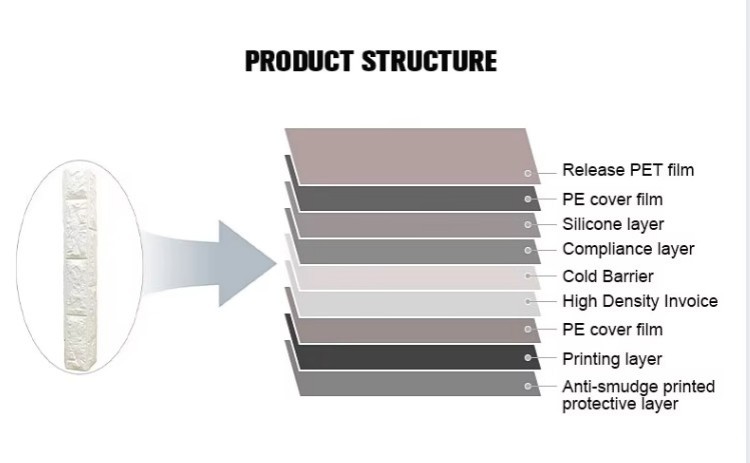 PRODUCT STRUCTURE

Release PET film
PE cover film
Silicone layer
Compliance layer
Cold Barrier
High Density Invoice
PE cover film
Printing layer
Anti-smudge printed protective layer